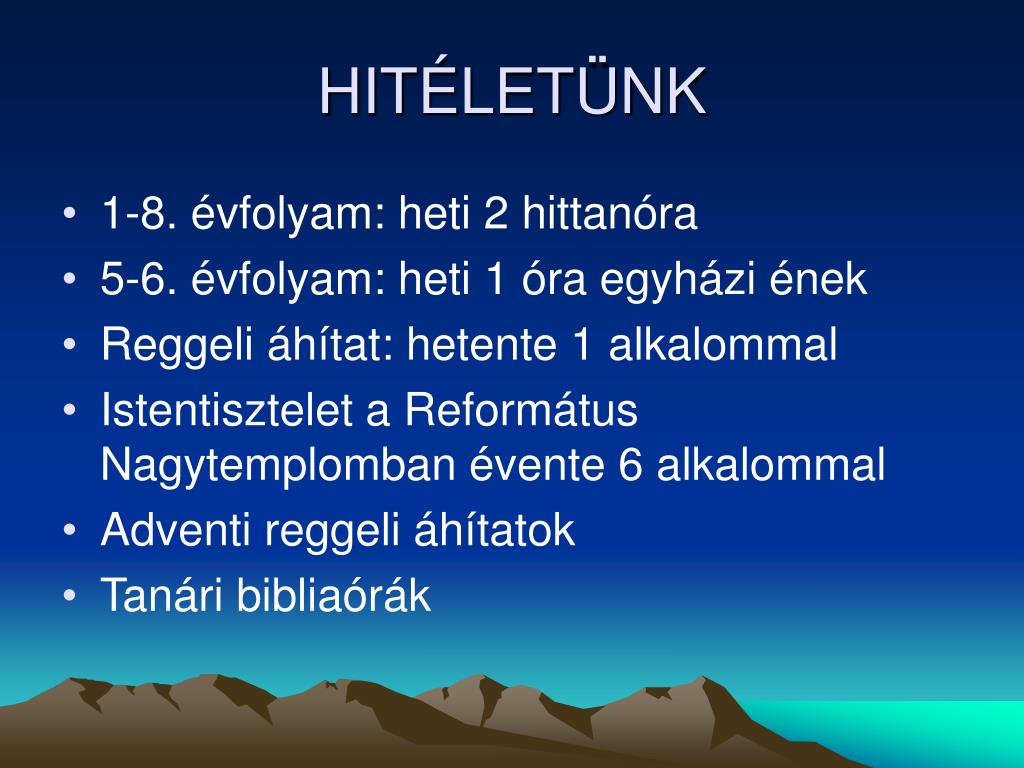 HITÉLETÜNK

• 1-8. évfolyam: heti 2 hittanóra
• 5-6. évfolyam: heti 1 óra egyházi ének
• Reggeli áhítat: hetente 1 alkalommal
• Istentisztelet a Református Nagytemplomban évente 6 alkalommal
• Adventi reggeli áhítatok
• Tanári bibliaórák